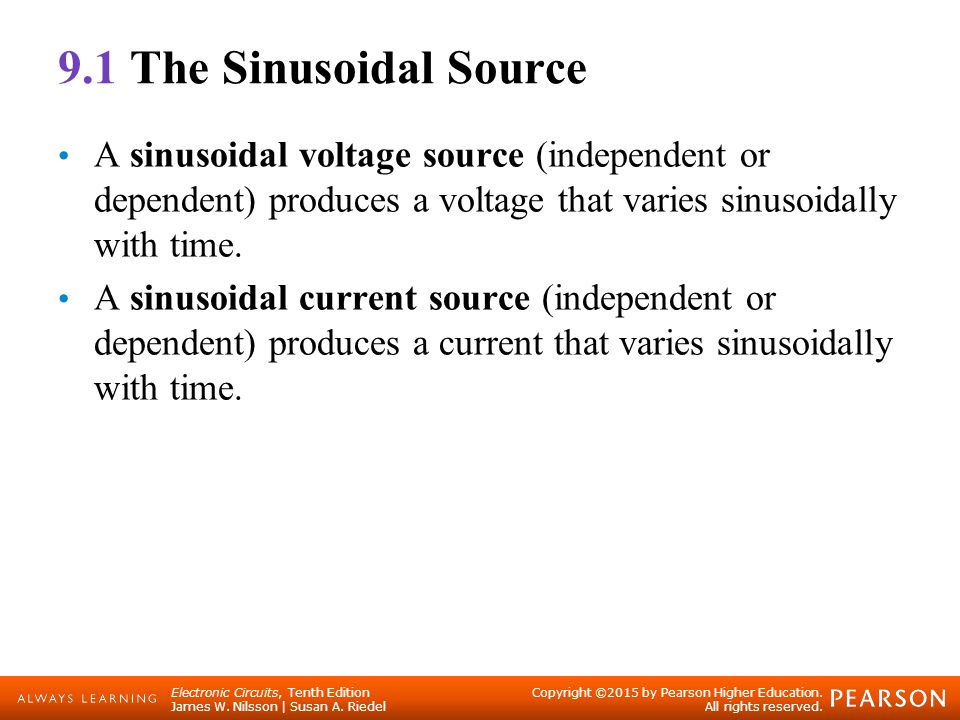 9.1 The Sinusoidal Source

• A sinusoidal voltage source (independent or dependent) produces a voltage that varies sinusoidally with time.

• A sinusoidal current source (independent or dependent) produces a current that varies sinusoidally with time.

ALWAYS LEARNING

Electronic Circuits, Tenth Edition
James W. Nilsson | Susan A. Riedel

Copyright ©2015 by Pearson Higher Education.
All rights reserved.

PEARSON